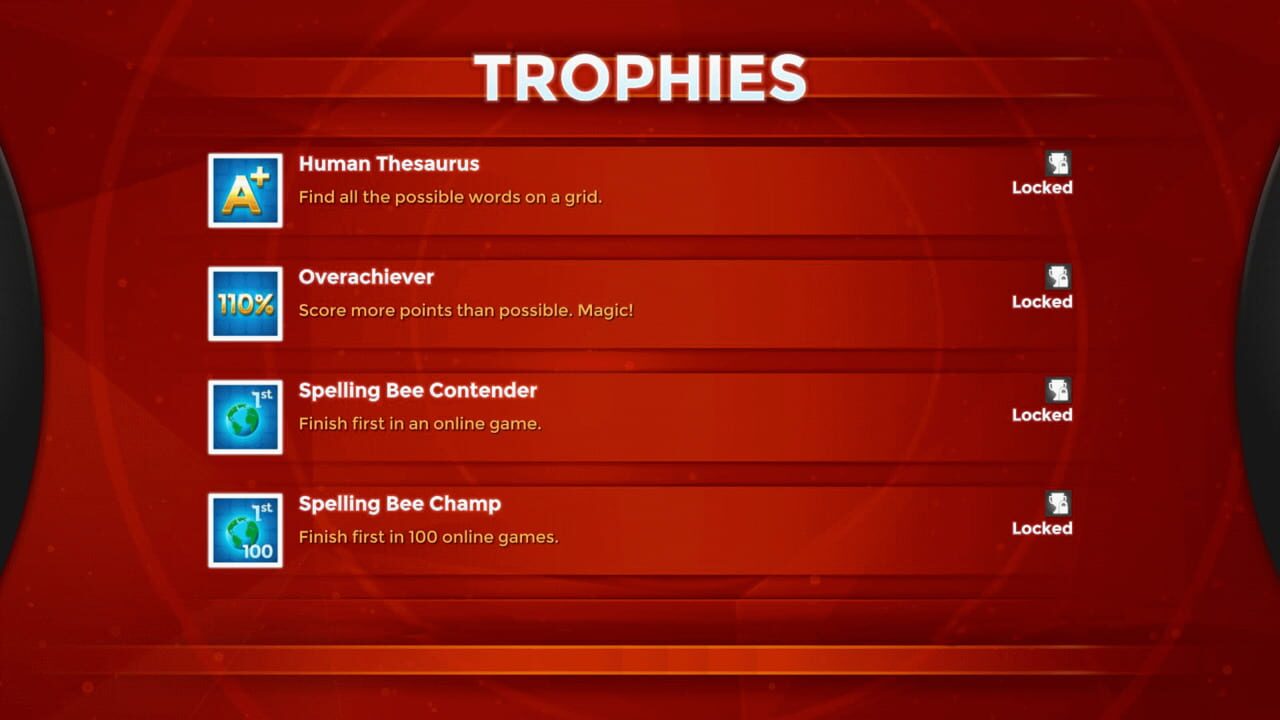 TROPHIES

A+
Human Thesaurus
Find all the possible words on a grid.
Locked

110%
Overachiever
Score more points than possible. Magic!
Locked

1st
Spelling Bee Contender
Finish first in an online game.
Locked

1st
100
Spelling Bee Champ
Finish first in 100 online games.
Locked